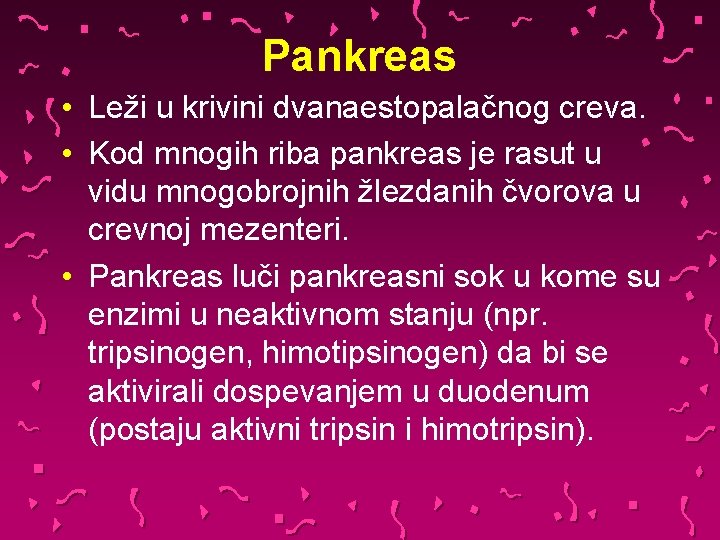 Pankreas

• Leži u krivini dvanaestopalačnog creva.
• Kod mnogih riba pankreas je rasut u vidu mnogobrojnih žlezdanih čvorova u crevnoj mezenteri.
• Pankreas luči pankreasni sok u kome su enzimi u neaktivnom stanju (npr. tripsinogen, himotipsinogen) da bi se aktivirali dospevanjem u duodenum (postaju aktivni tripsin i himotripsin).